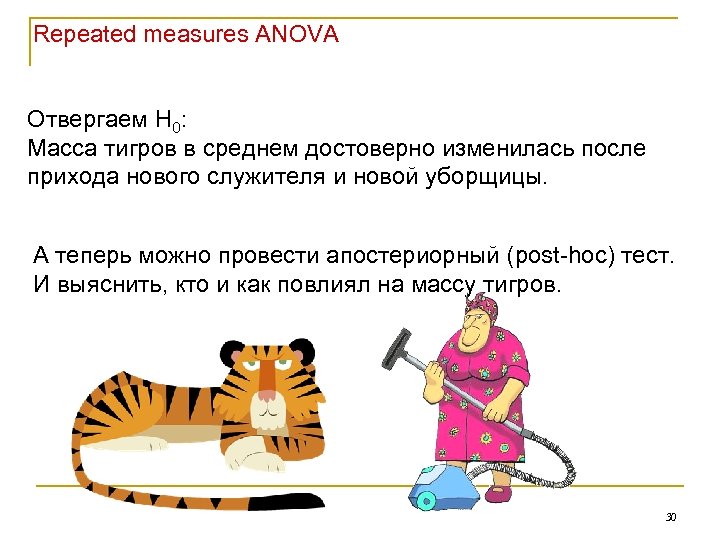 Repeated measures ANOVA

Отвергаем $H_0$:
Масса тигров в среднем достоверно изменилась после прихода нового служителя и новой уборщицы.

А теперь можно провести апостериорный (post-hoc) тест. И выяснить, кто и как повлиял на массу тигров.

30